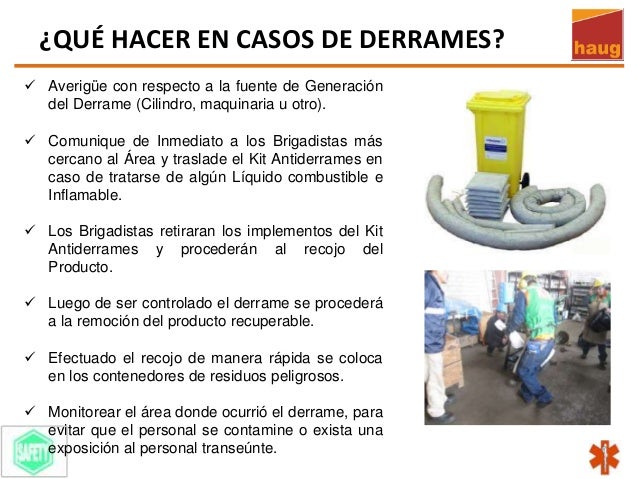 ¿QUÉ HACER EN CASOS DE DERRAMES?

haug

✓ Averigüe con respecto a la fuente de Generación del Derrame (Cilindro, maquinaria u otro).

✓ Comunique de Inmediato a los Brigadistas más cercano al Área y traslade el Kit Antiderrames en caso de tratarse de algún Líquido combustible e Inflamable.

✓ Los Brigadistas retiraran los implementos del Kit Antiderrames y procederán al recojo del Producto.

✓ Luego de ser controlado el derrame se procederá a la remoción del producto recuperable.

✓ Efectuado el recojo de manera rápida se coloca en los contenedores de residuos peligrosos.

✓ Monitorear el área donde ocurrió el derrame, para evitar que el personal se contamine o exista una exposición al personal transeúnte.

SAFETY